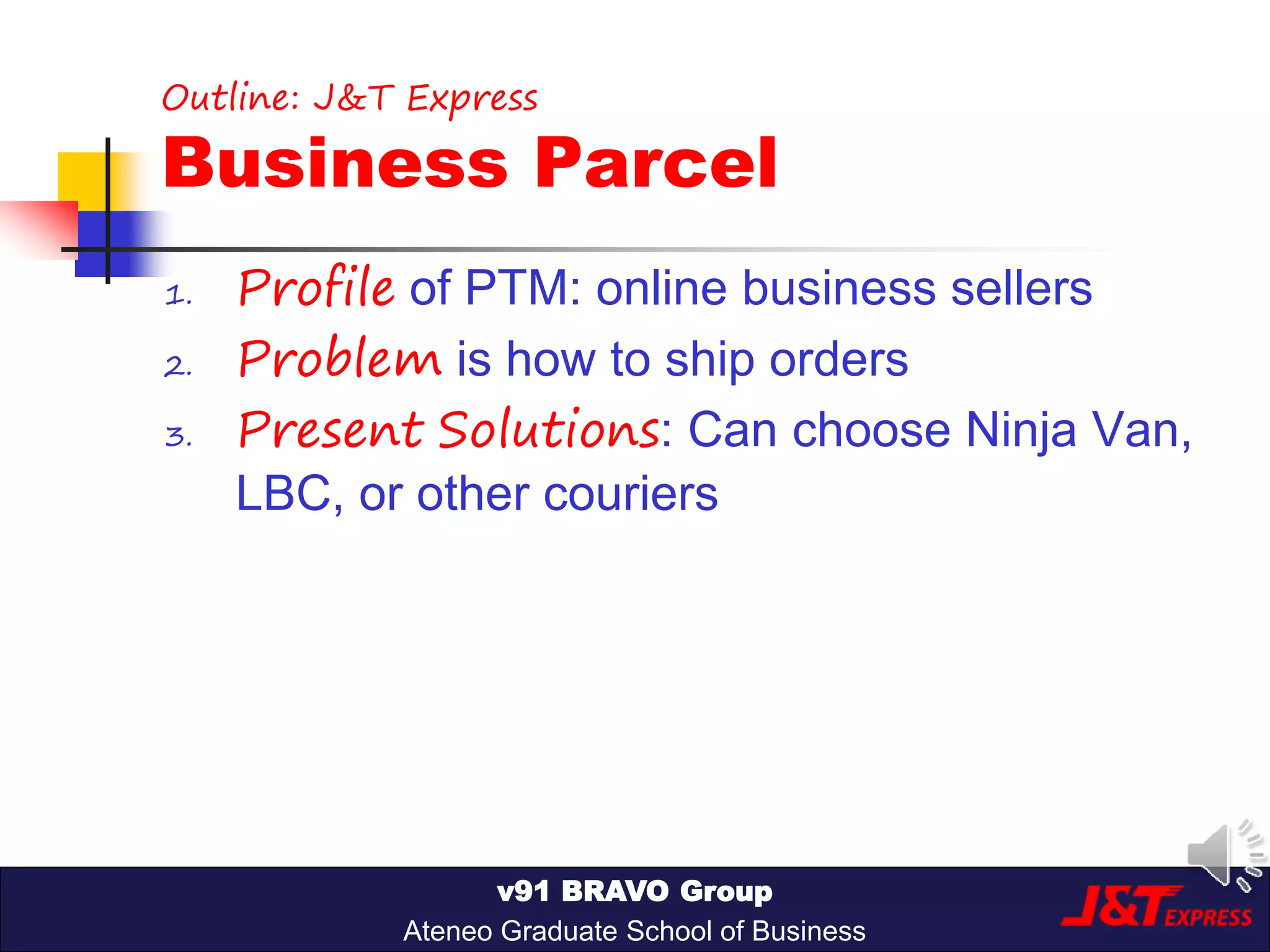 Outline: J&T Express

Business Parcel

1. Profile of PTM: online business sellers
2. Problem is how to ship orders
3. Present Solutions: Can choose Ninja Van, LBC, or other couriers

v91 BRAVO Group
Ateneo Graduate School of Business

J&T EXPRESS